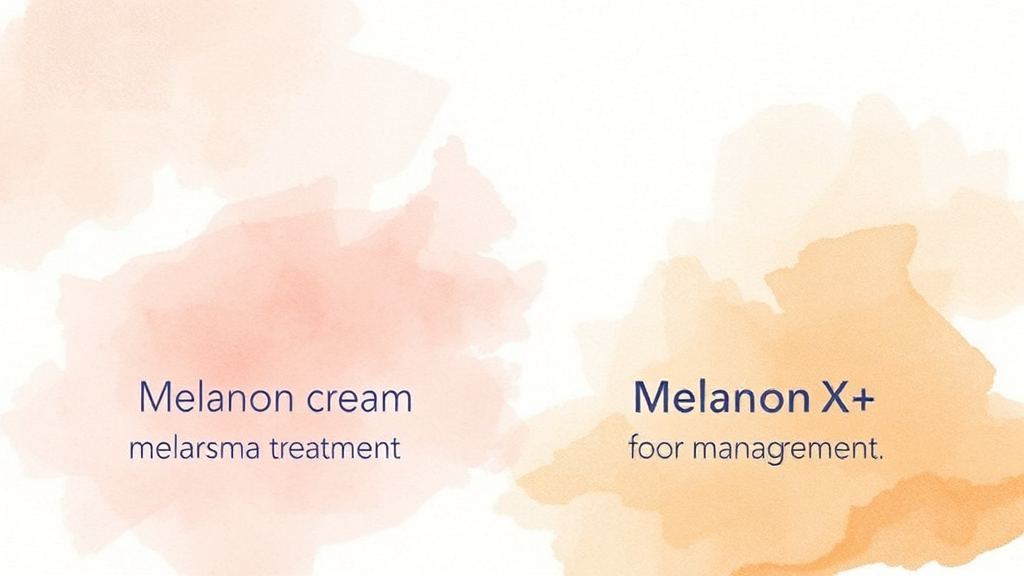 Melanon cream
melarsma treatment

Melanon X+
foor management.